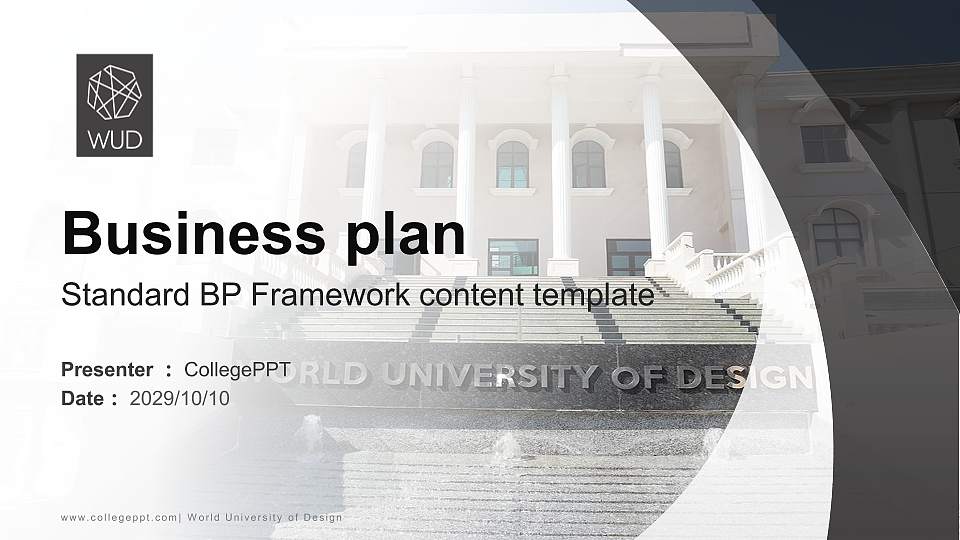 WUD

Business plan

Standard BP Framework content template

Presenter : CollegePPT
Date : 2029/10/10

WORLD UNIVERSITY OF DESIGN

www.collegeppt.com| World University of Design